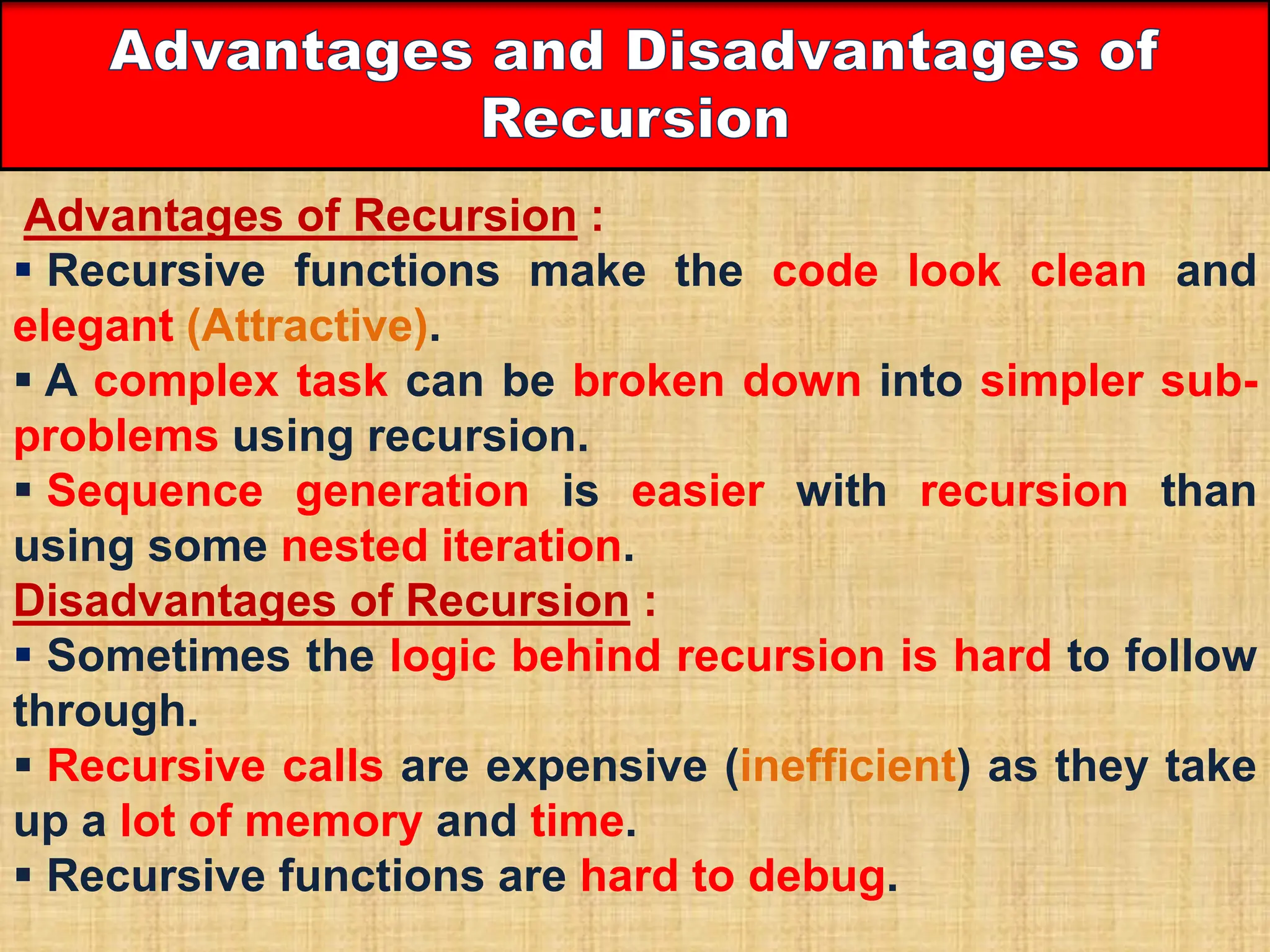 Advantages and Disadvantages of Recursion

Advantages of Recursion :
▪ Recursive functions make the code look clean and elegant (Attractive).
▪ A complex task can be broken down into simpler sub-problems using recursion.
▪ Sequence generation is easier with recursion than using some nested iteration.
Disadvantages of Recursion :
▪ Sometimes the logic behind recursion is hard to follow through.
▪ Recursive calls are expensive (inefficient) as they take up a lot of memory and time.
▪ Recursive functions are hard to debug.